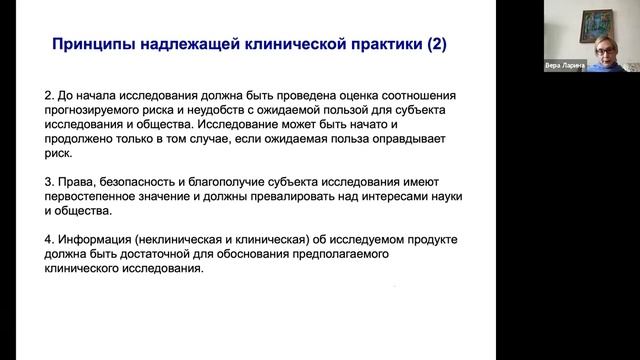 Принципы надлежащей клинической практики (2)

2. До начала исследования должна быть проведена оценка соотношения прогнозируемого риска и неудобств с ожидаемой пользой для субъекта исследования и общества. Исследование может быть начато и продолжено только в том случае, если ожидаемая польза оправдывает риск.

3. Права, безопасность и благополучие субъекта исследования имеют первостепенное значение и должны превалировать над интересами науки и общества.

4. Информация (неклиническая и клиническая) об исследуемом продукте должна быть достаточной для обоснования предполагаемого клинического исследования.

Вера Ларина